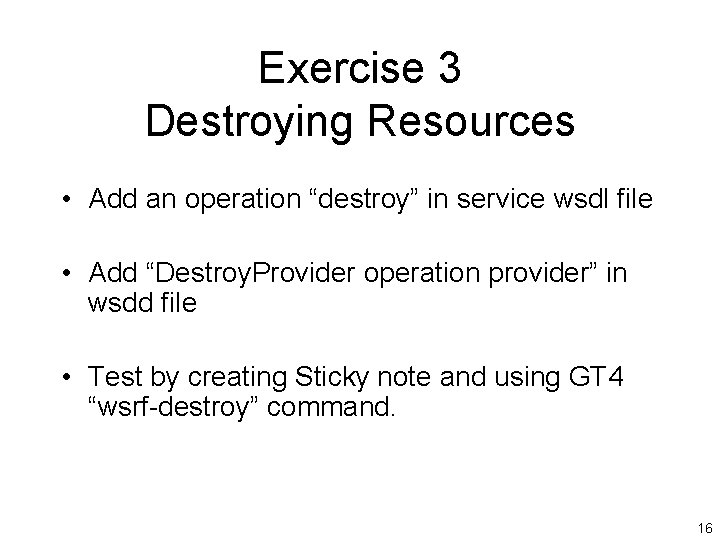 Exercise 3
Destroying Resources

• Add an operation “destroy” in service wsdl file

• Add “DestroyProvider operation provider” in wsdd file

• Test by creating Sticky note and using GT4 “wsrf-destroy” command.

16